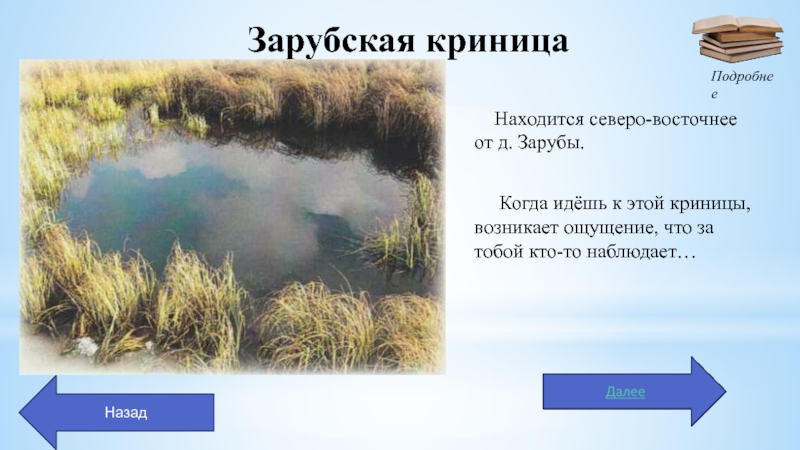 Зарубская криница

Подробнее

Находится северо-восточнее от д. Зарубы.

Когда идёшь к этой криницы, возникает ощущение, что за тобой кто-то наблюдает…

Назад

Далее